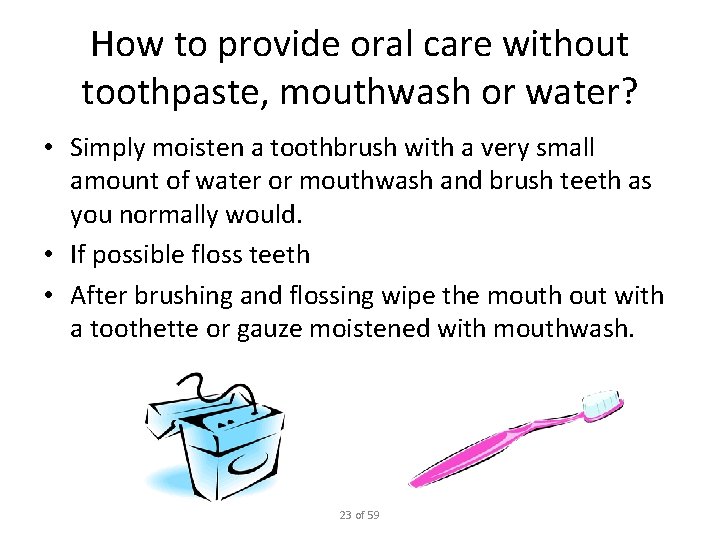 How to provide oral care without toothpaste, mouthwash or water?

• Simply moisten a toothbrush with a very small amount of water or mouthwash and brush teeth as you normally would.
• If possible floss teeth
• After brushing and flossing wipe the mouth out with a toothette or gauze moistened with mouthwash.

23 of 59